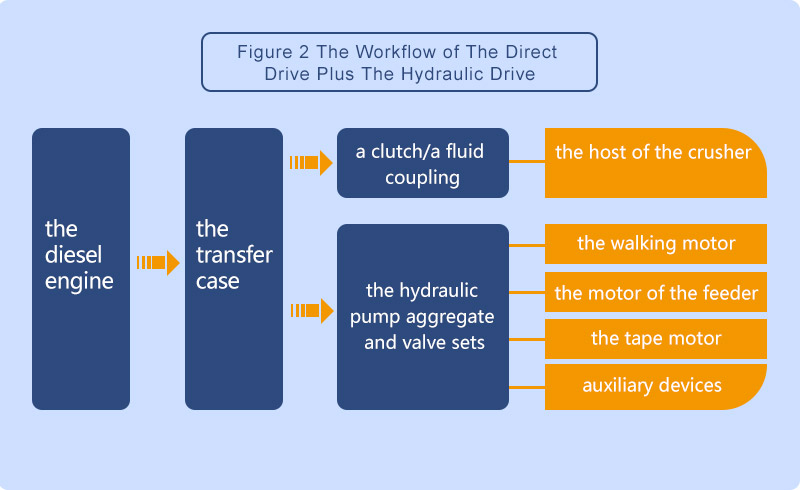 Figure 2 The Workflow of The Direct Drive Plus The Hydraulic Drive

the diesel engine

the transfer case

a clutch/a fluid coupling

the host of the crusher

the hydraulic pump aggregate and valve sets

the walking motor

the motor of the feeder

the tape motor

auxiliary devices